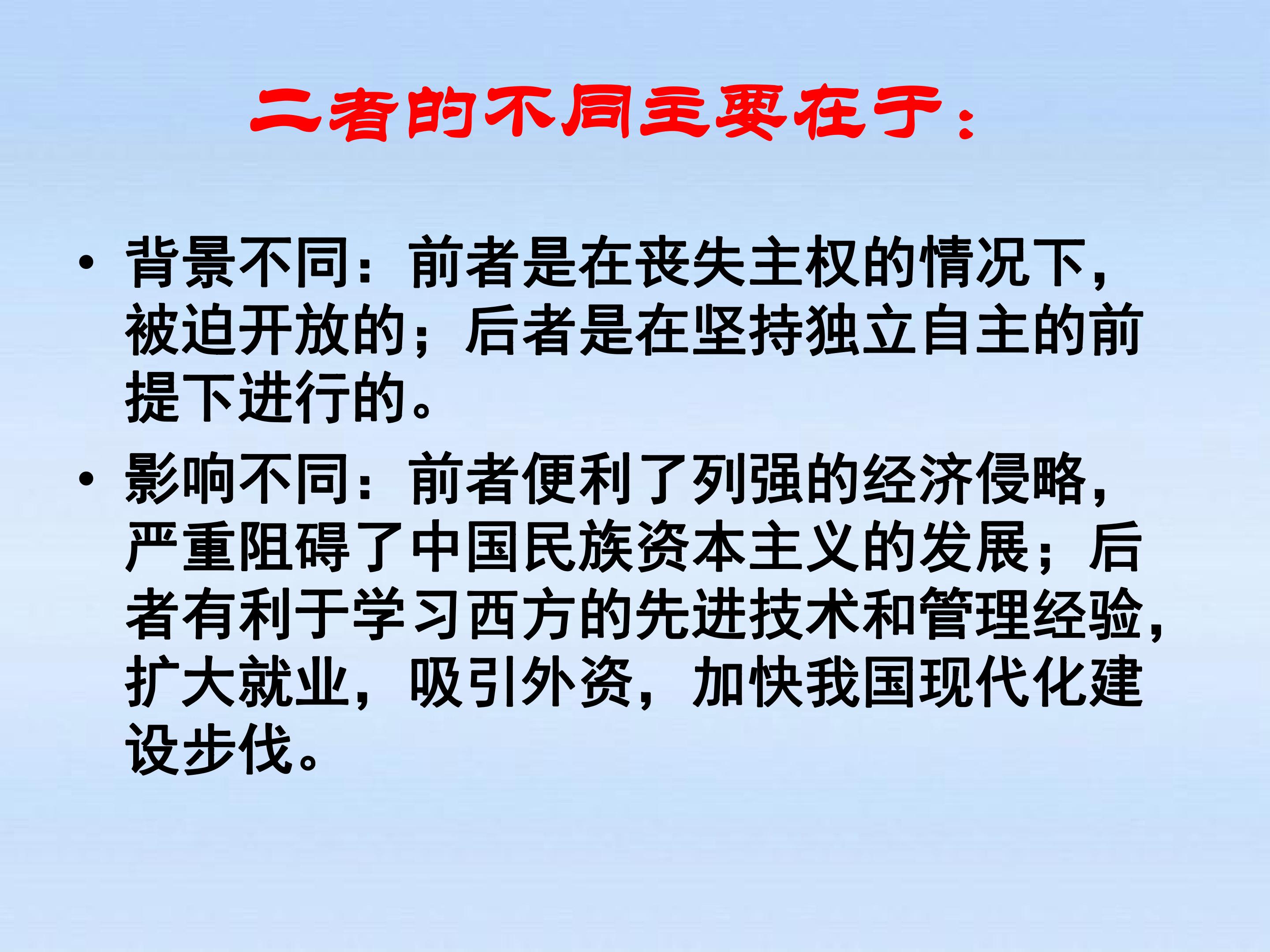 二者的不同主要在于：

• 背景不同：前者是在丧失主权的情况下，被迫开放的；后者是在坚持独立自主的前提下进行的。

• 影响不同：前者便利了列强的经济侵略，严重阻碍了中国民族资本主义的发展；后者有利于学习西方的先进技术和管理经验，扩大就业，吸引外资，加快我国现代化建设步伐。